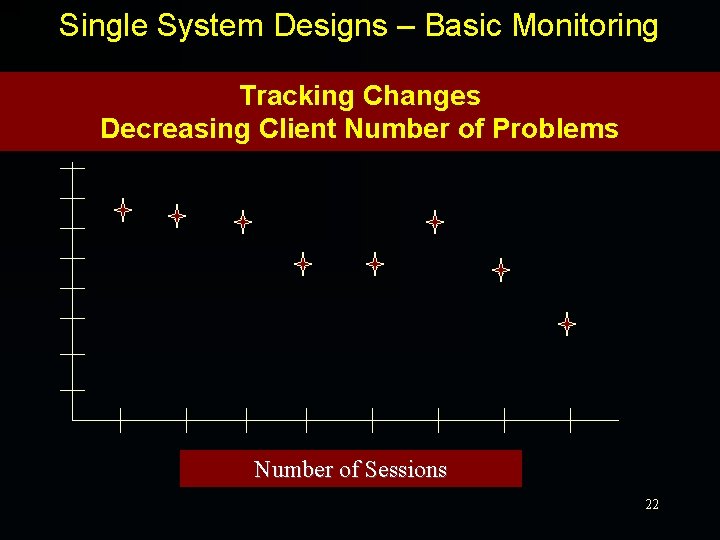 Single System Designs – Basic Monitoring

Tracking Changes
Decreasing Client Number of Problems

Number of Sessions

22